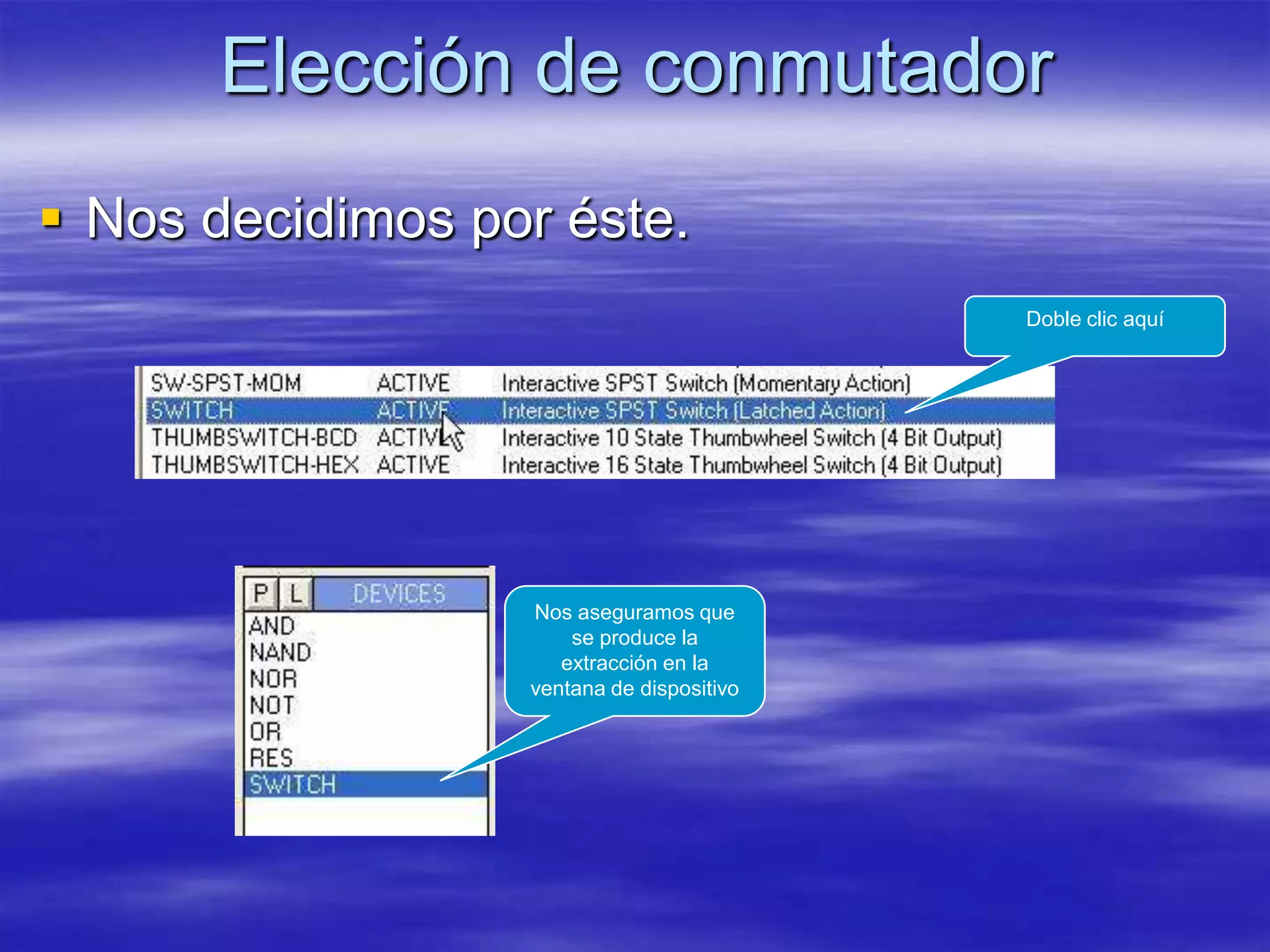 Elección de conmutador

Nos decidimos por éste.

Doble clic aquí

| SW-SPST-MOM | ACTIVE | Interactive SPST Switch (Momentary Action) |
|---|---|---|
| SWITCH | ACTIVE | Interactive SPST Switch (Latched Action) |
| THUMBSWITCH-BCD | ACTIVE | Interactive 10 State Thumbwheel Switch (4 Bit Output) |
| THUMBSWITCH-HEX | ACTIVE | Interactive 16 State Thumbwheel Switch (4 Bit Output) |

P L DEVICES
AND
NAND
NOR
NOT
OR
RES
SWITCH

Nos aseguramos que se produce la extracción en la ventana de dispositivo